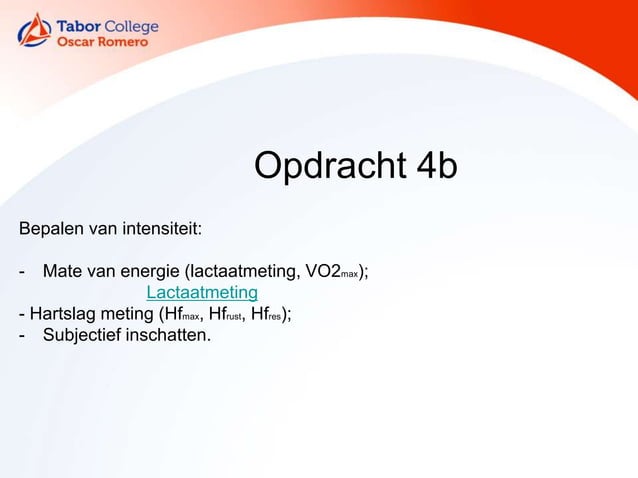 Tabor College
Oscar Romero

Opdracht 4b

Bepalen van intensiteit:

- Mate van energie (lactaatmeting, $VO2_{max}$);
Lactaatmeting
- Hartslag meting ($Hf_{max}$, $Hf_{rust}$, $Hf_{res}$);
- Subjectief inschatten.